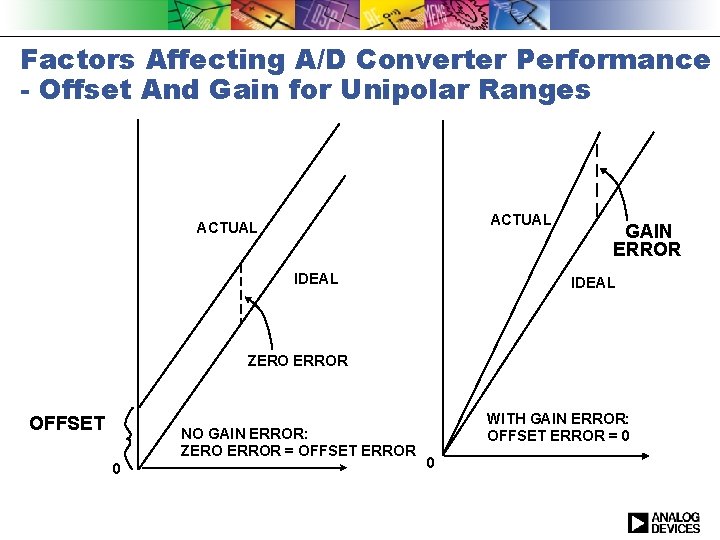 Factors Affecting A/D Converter Performance - Offset And Gain for Unipolar Ranges

ACTUAL

IDEAL

ZERO ERROR

OFFSET

NO GAIN ERROR:
ZERO ERROR = OFFSET ERROR

0

ACTUAL

GAIN ERROR

IDEAL

WITH GAIN ERROR:
OFFSET ERROR = 0

0

ANALOG DEVICES